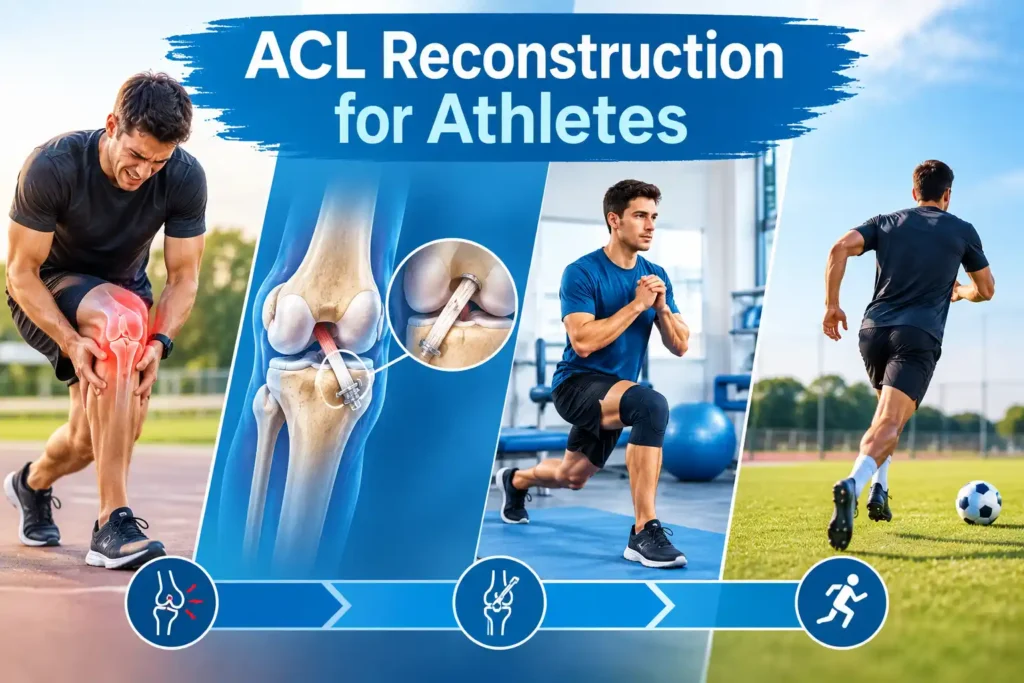 ACL Reconstruction for Athletes